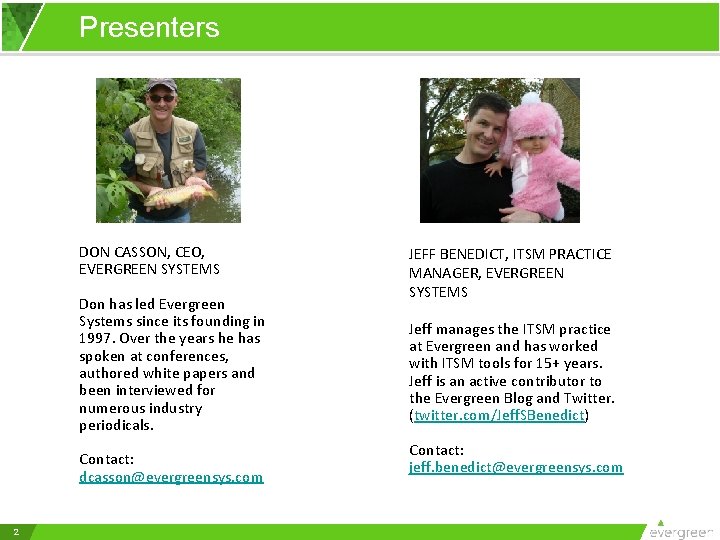 Presenters

DON CASSON, CEO, EVERGREEN SYSTEMS

Don has led Evergreen Systems since its founding in 1997. Over the years he has spoken at conferences, authored white papers and been interviewed for numerous industry periodicals.

Contact:
dcasson@evergreensys.com

JEFF BENEDICT, ITSM PRACTICE MANAGER, EVERGREEN SYSTEMS

Jeff manages the ITSM practice at Evergreen and has worked with ITSM tools for 15+ years. Jeff is an active contributor to the Evergreen Blog and Twitter. (twitter.com/JeffSBenedict)

Contact:
jeff.benedict@evergreensys.com

2

evergreen